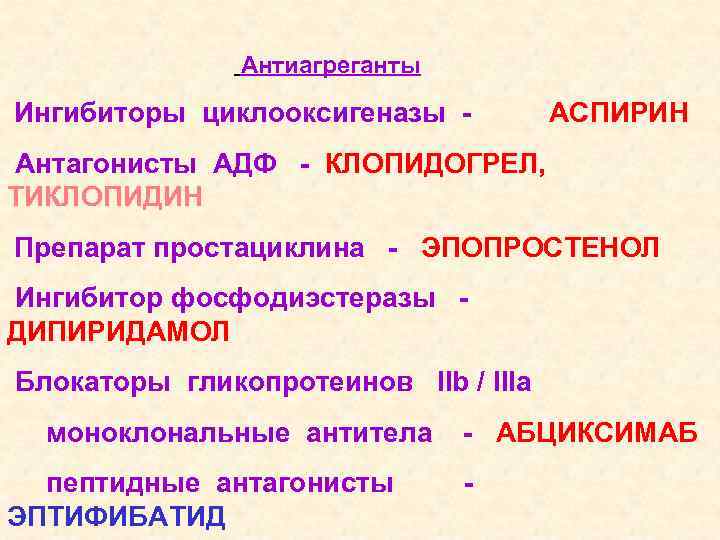 Антиагреганты

Ингибиторы циклооксигеназы - АСПИРИН

Антагонисты АДФ - КЛОПИДОГРЕЛ, ТИКЛОПИДИН

Препарат простациклина - ЭПОПРОСТЕНОЛ

Ингибитор фосфодиэстеразы - ДИПИРИДАМОЛ

Блокаторы гликопротеинов IIb / IIIa

моноклональные антитела - АБЦИКСИМАБ

пептидные антагонисты - ЭПТИФИБАТИД